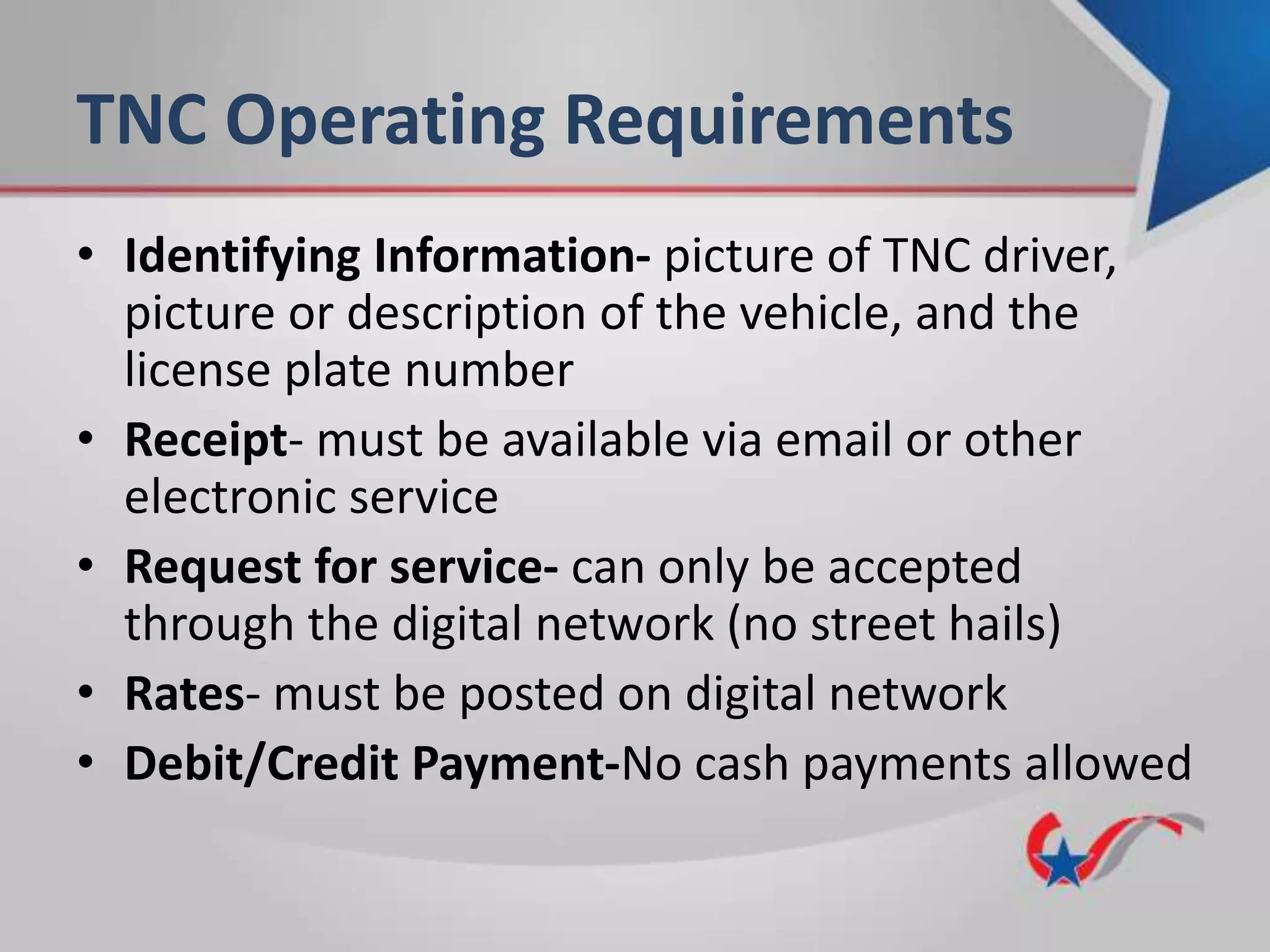 TNC Operating Requirements

• Identifying Information- picture of TNC driver, picture or description of the vehicle, and the license plate number
• Receipt- must be available via email or other electronic service
• Request for service- can only be accepted through the digital network (no street hails)
• Rates- must be posted on digital network
• Debit/Credit Payment-No cash payments allowed